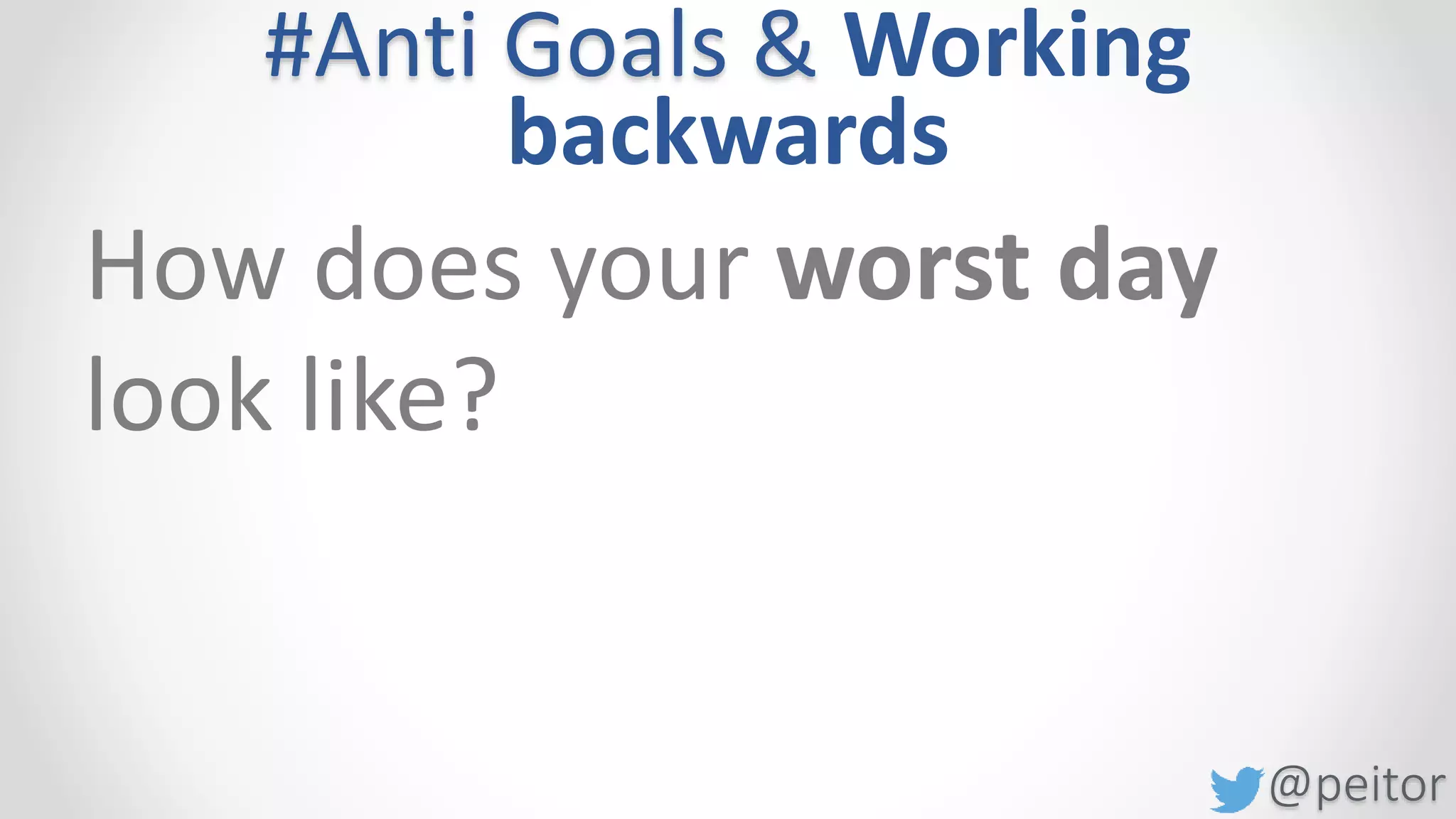 #Anti Goals & Working backwards

How does your worst day look like?

@peitor